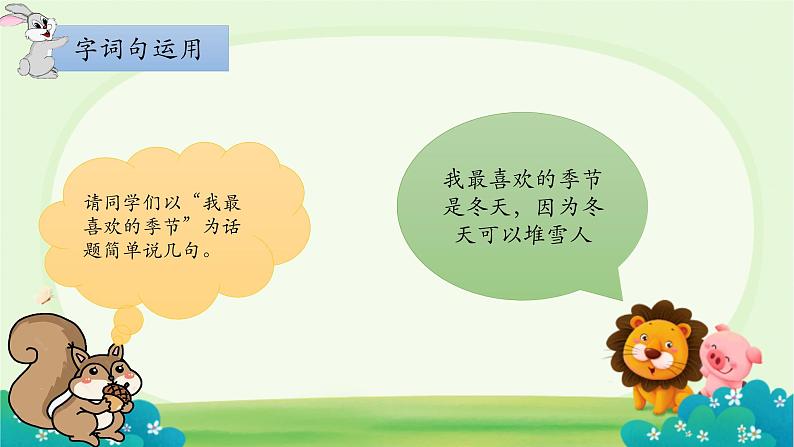 字词句运用

请同学们以“我最喜欢的季节”为话题简单说几句。

我最喜欢的季节是冬天，因为冬天可以堆雪人